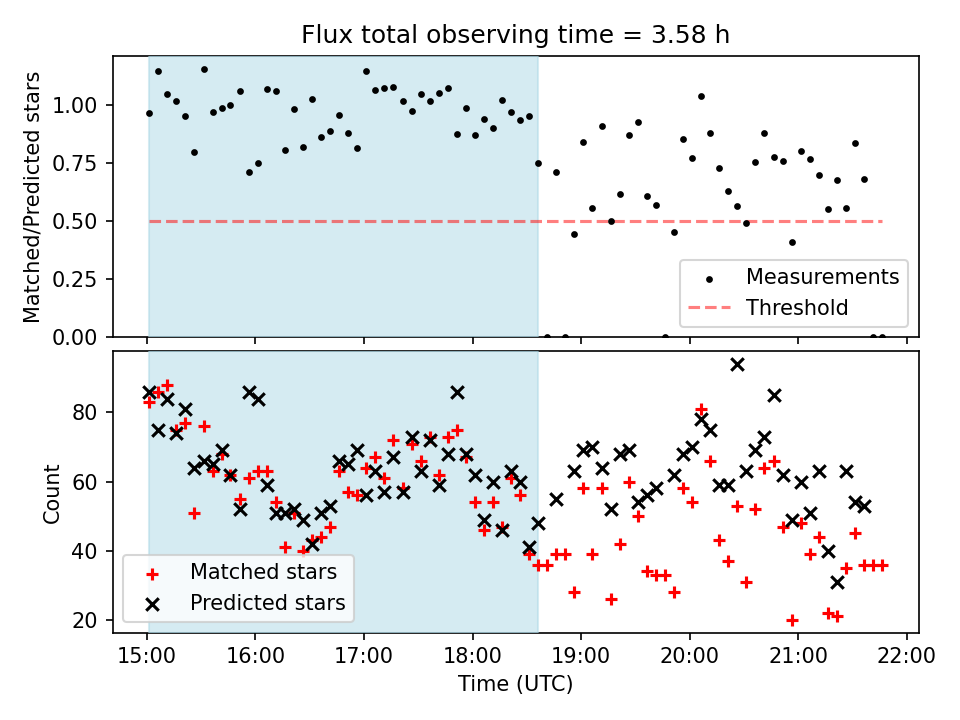 Flux total observing time = 3.58 h

Matched/Predicted stars

1.00
0.75
0.50
0.25
0.00

Measurements
Threshold

Count

80
60
40
20

Matched stars
Predicted stars

15:00 16:00 17:00 18:00 19:00 20:00 21:00 22:00

Time (UTC)